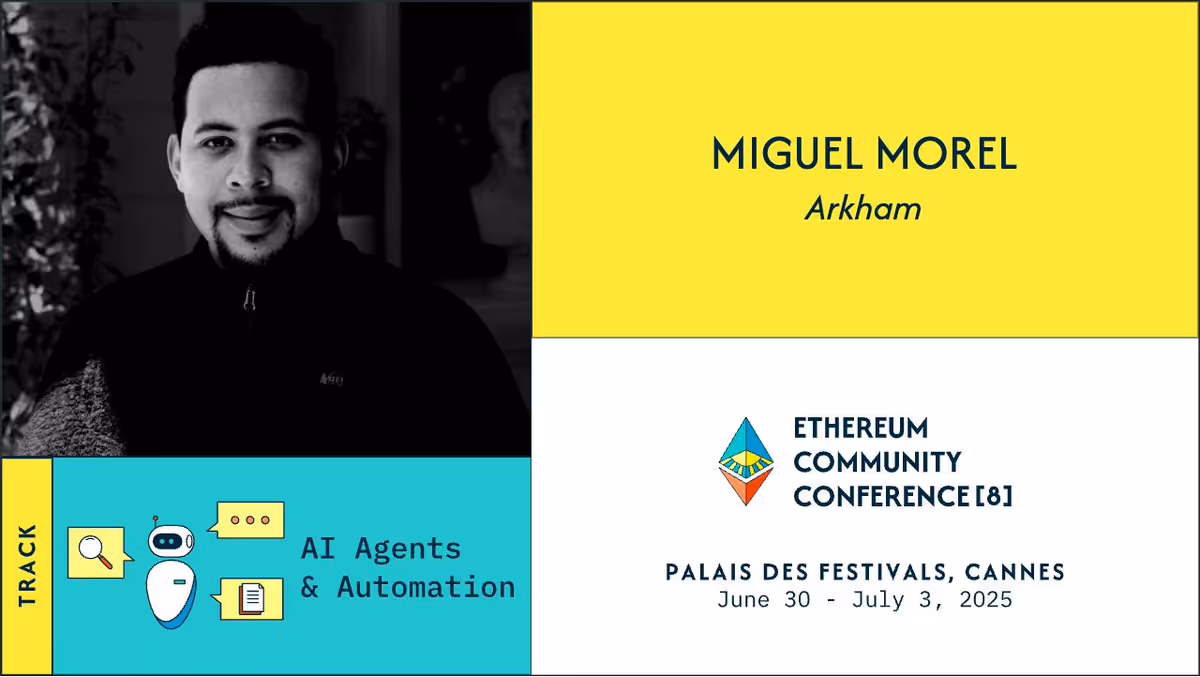 MIGUEL MOREL
Arkham

TRACK

AI Agents & Automation

ETHEREUM COMMUNITY CONFERENCE [8]

PALAIS DES FESTIVALS, CANNES
June 30 - July 3, 2025